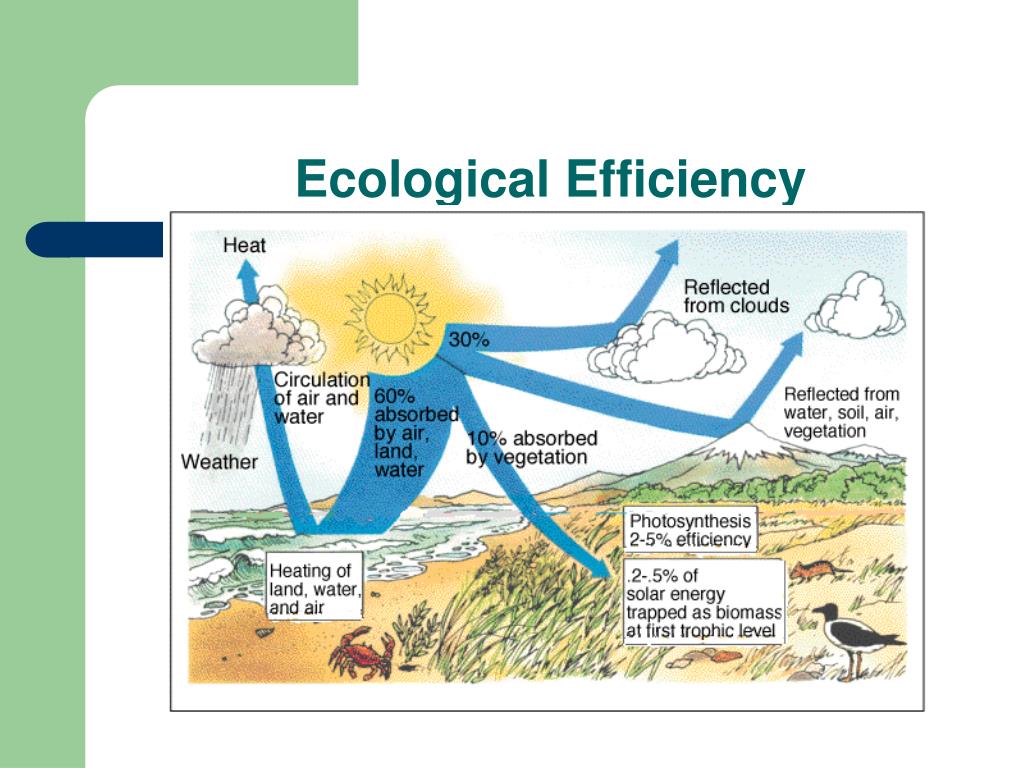 Ecological Efficiency

Heat

Reflected from clouds

30%

Circulation of air and water

60% absorbed by air, land, water

10% absorbed by vegetation

Reflected from water, soil, air, vegetation

Weather

Photosynthesis 2-5% efficiency

Heating of land, water, and air

.2-.5% of solar energy trapped as biomass at first trophic level